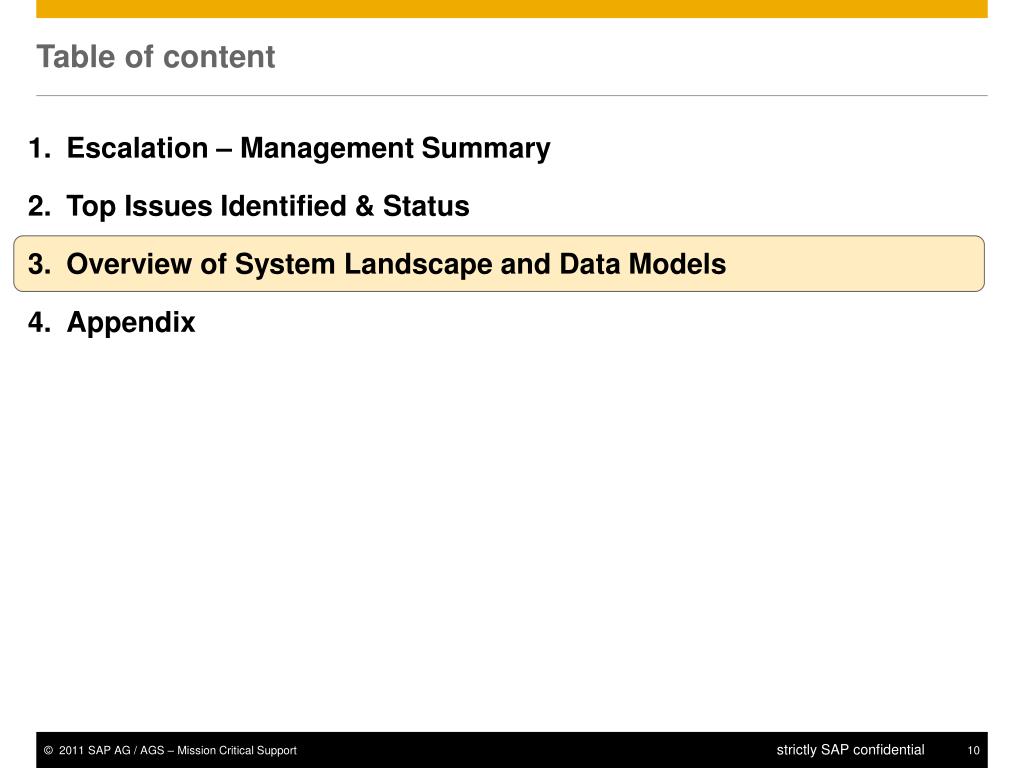 Table of content

1. Escalation – Management Summary

2. Top Issues Identified & Status

3. Overview of System Landscape and Data Models

4. Appendix

© 2011 SAP AG / AGS – Mission Critical Support

strictly SAP confidential

10